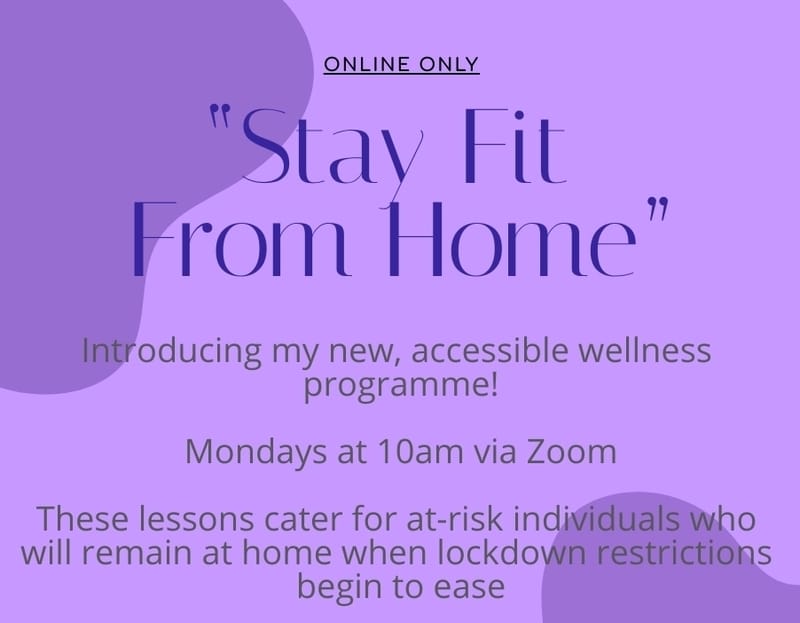 ONLINE ONLY

"Stay Fit From Home"

Introducing my new, accessible wellness programme!

Mondays at 10am via Zoom

These lessons cater for at-risk individuals who will remain at home when lockdown restrictions begin to ease